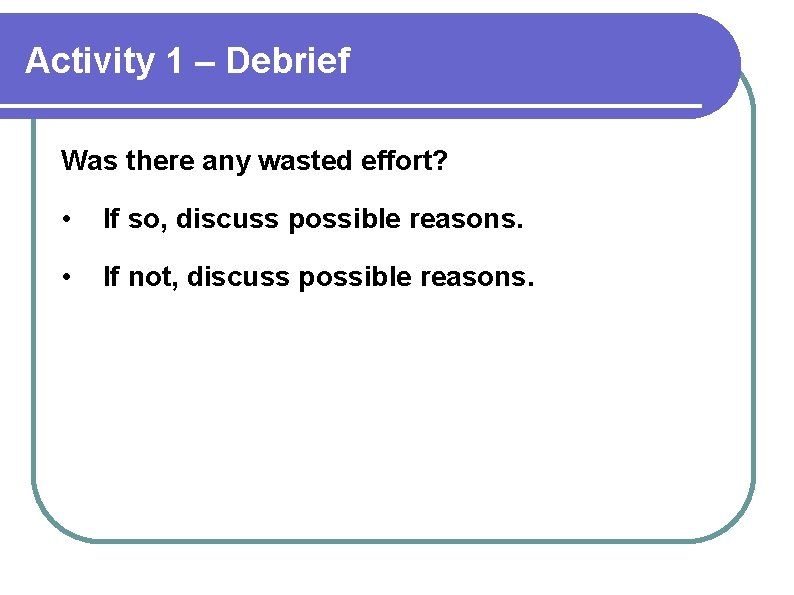 Activity 1 – Debrief

Was there any wasted effort?

• If so, discuss possible reasons.

• If not, discuss possible reasons.